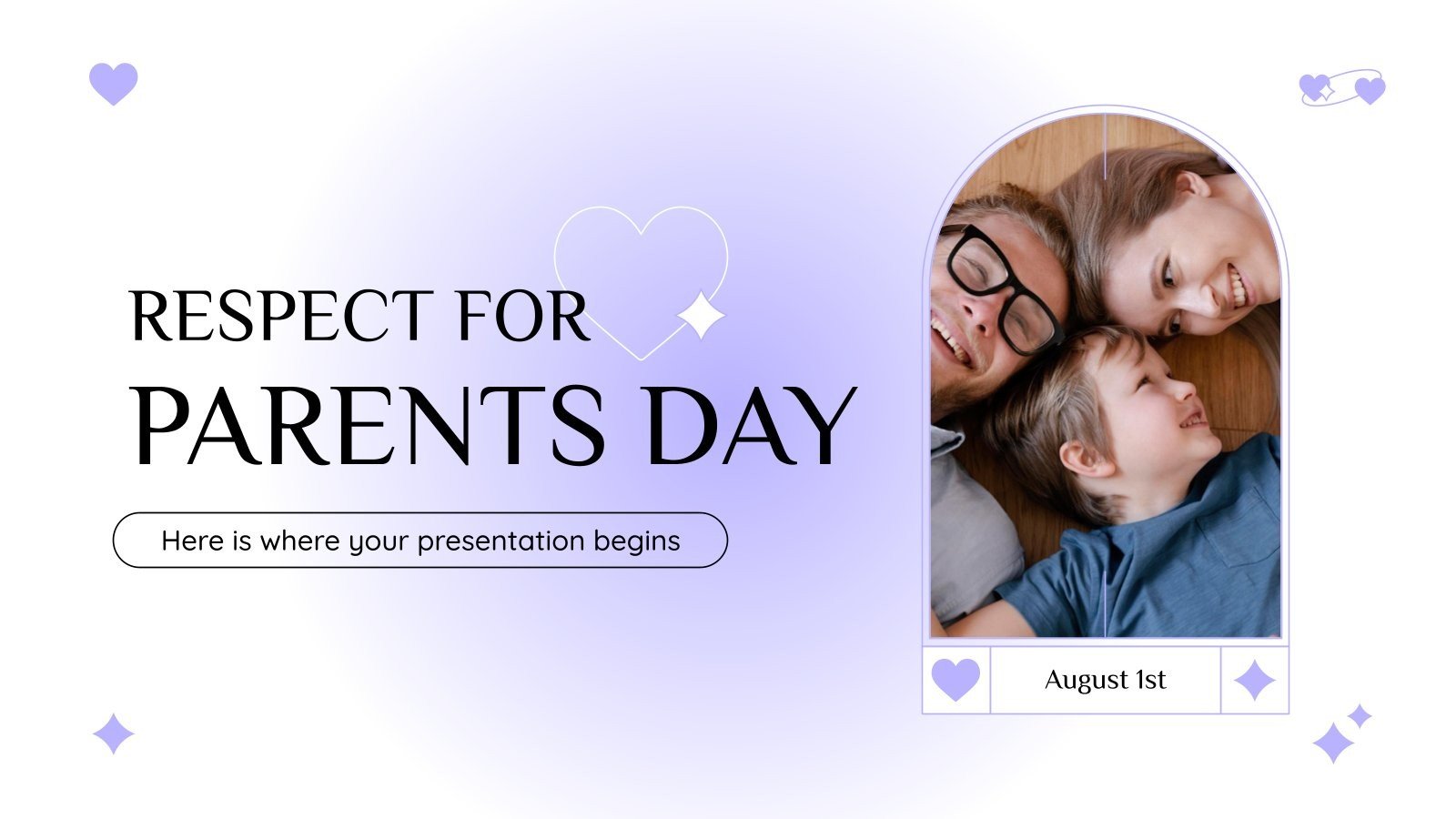 RESPECT FOR
PARENTS DAY

Here is where your presentation begins

August 1st